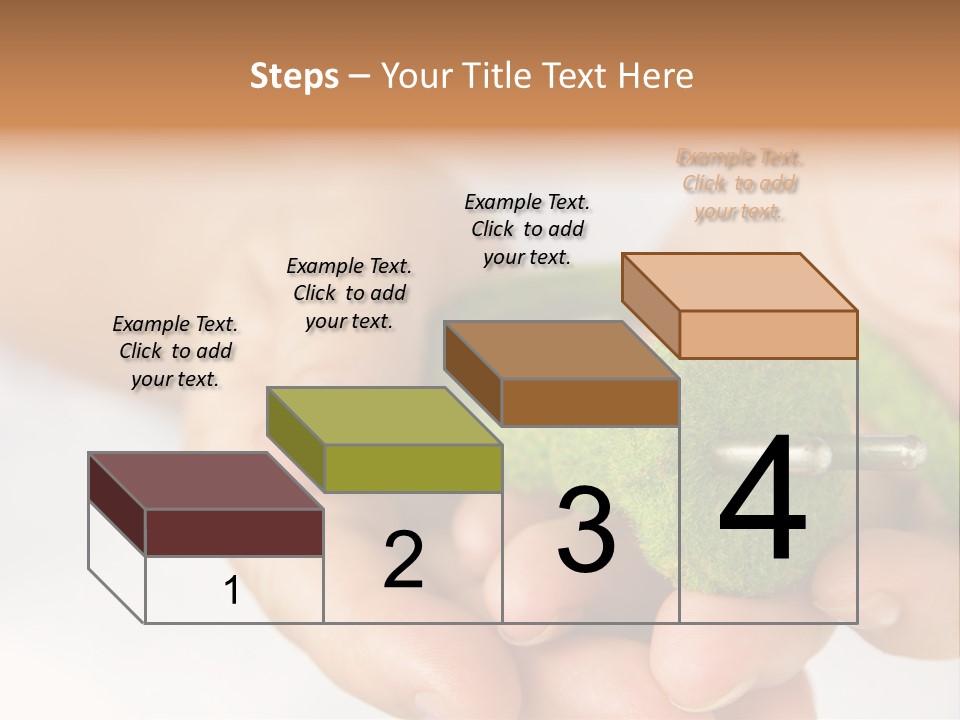 Steps – Your Title Text Here

Example Text. Click to add your text.

Example Text. Click to add your text.

Example Text. Click to add your text.

Example Text. Click to add your text.

1

2

3

4